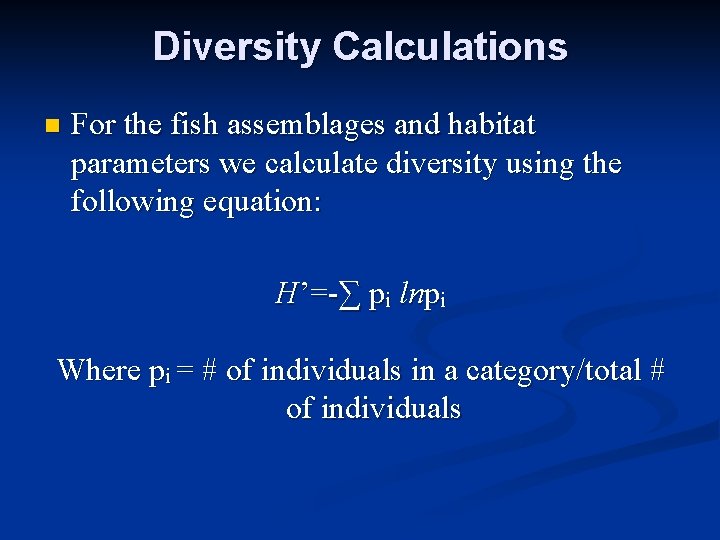 Diversity Calculations

For the fish assemblages and habitat parameters we calculate diversity using the following equation:

$H' = -\sum p_i \ln p_i$

Where $p_i$ = # of individuals in a category/total # of individuals